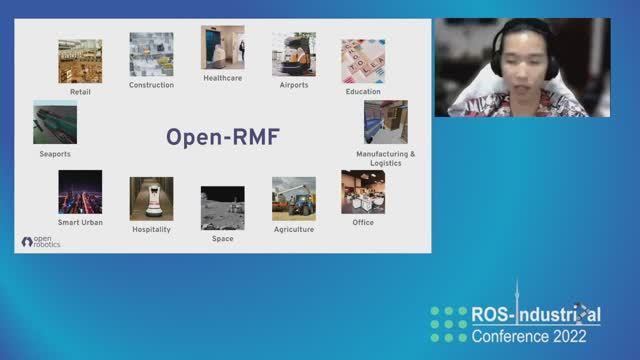 Retail

Construction

Healthcare

Airports

Education

Seaports

Open-RMF

Manufacturing & Logistics

Smart Urban

Hospitality

Space

Agriculture

Office

open robotics

ROS-Industrial Conference 2022